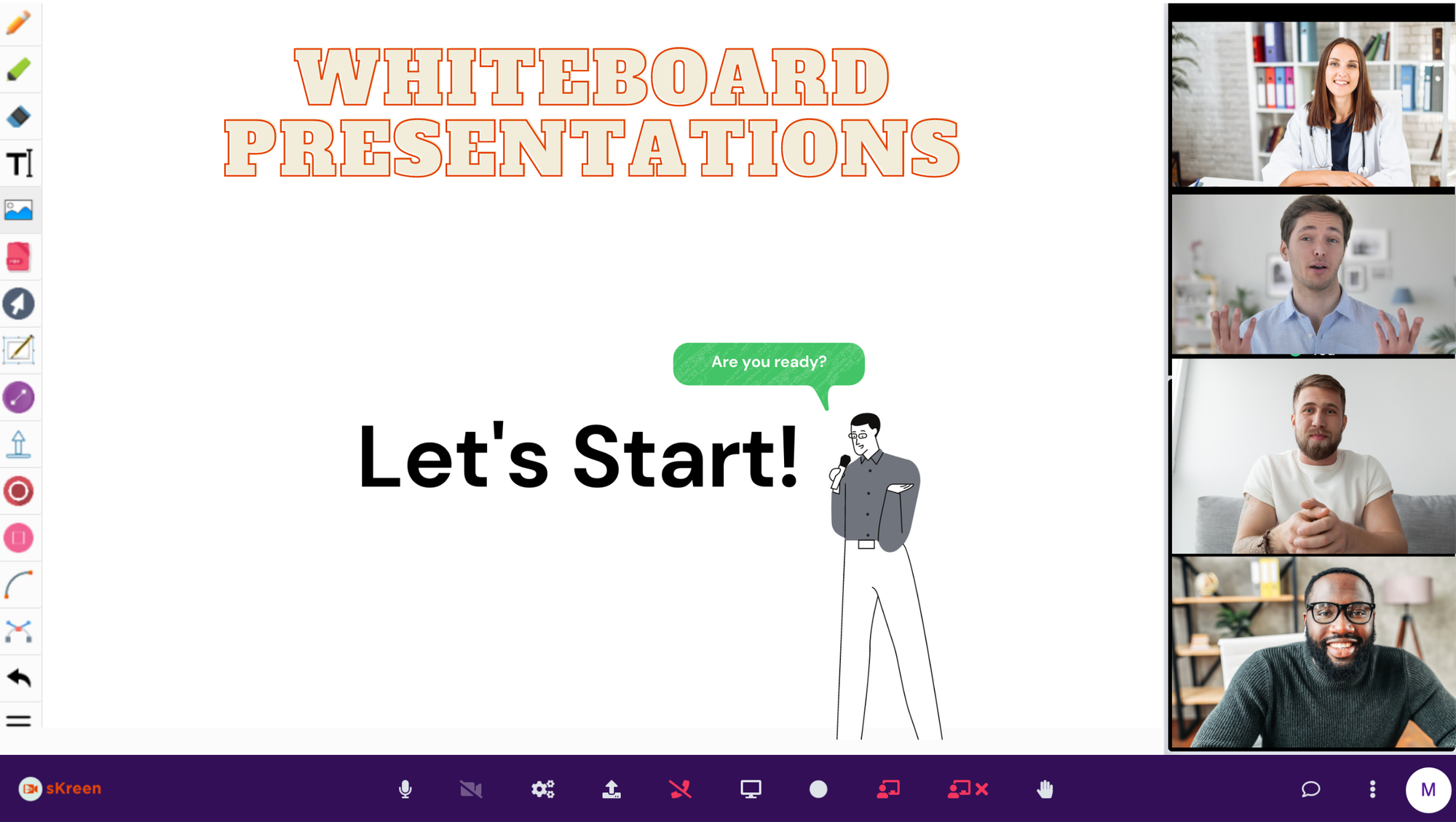 WHITEBOARD PRESENTATIONS

Are you ready?

Let's Start!

sKreen

M